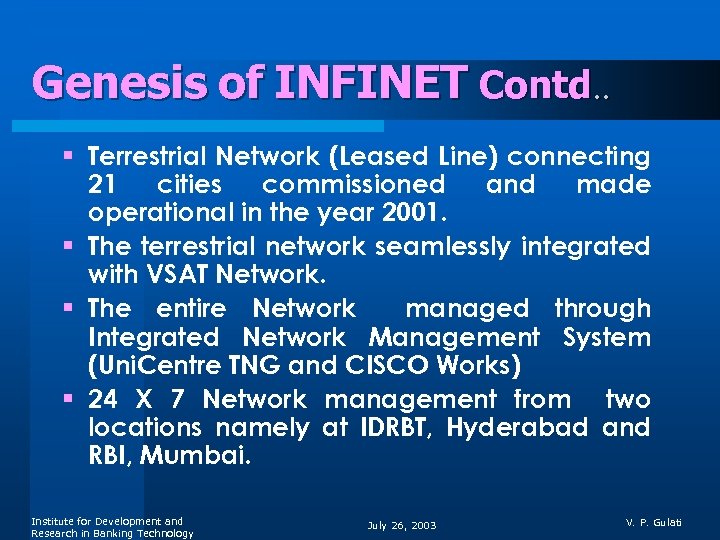 Genesis of INFINET Contd..

▪ Terrestrial Network (Leased Line) connecting 21 cities commissioned and made operational in the year 2001.

▪ The terrestrial network seamlessly integrated with VSAT Network.

▪ The entire Network managed through Integrated Network Management System (UniCentre TNG and CISCO Works)

▪ 24 X 7 Network management from two locations namely at IDRBT, Hyderabad and RBI, Mumbai.

Institute for Development and Research in Banking Technology

July 26, 2003

V. P. Gulati